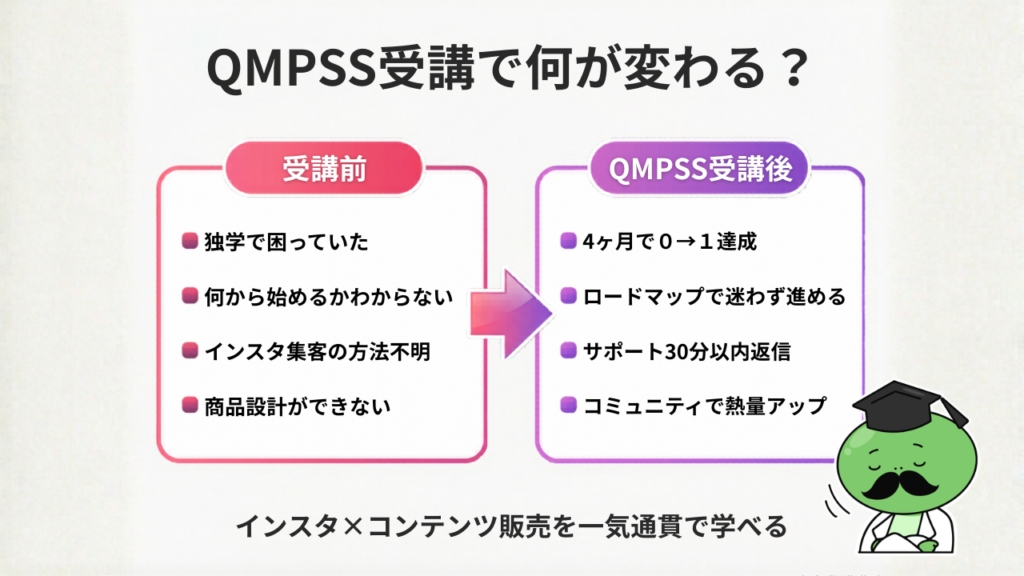 QMPSS受講で何が変わる？

受講前

独学で困っていた

何から始めるかわからない

インスタ集客の方法不明

商品設計ができない

QMPSS受講後

4ヶ月で０→１達成

ロードマップで迷わず進める

サポート30分以内返信

コミュニティで熱量アップ

インスタ×コンテンツ販売を一気通貫で学べる